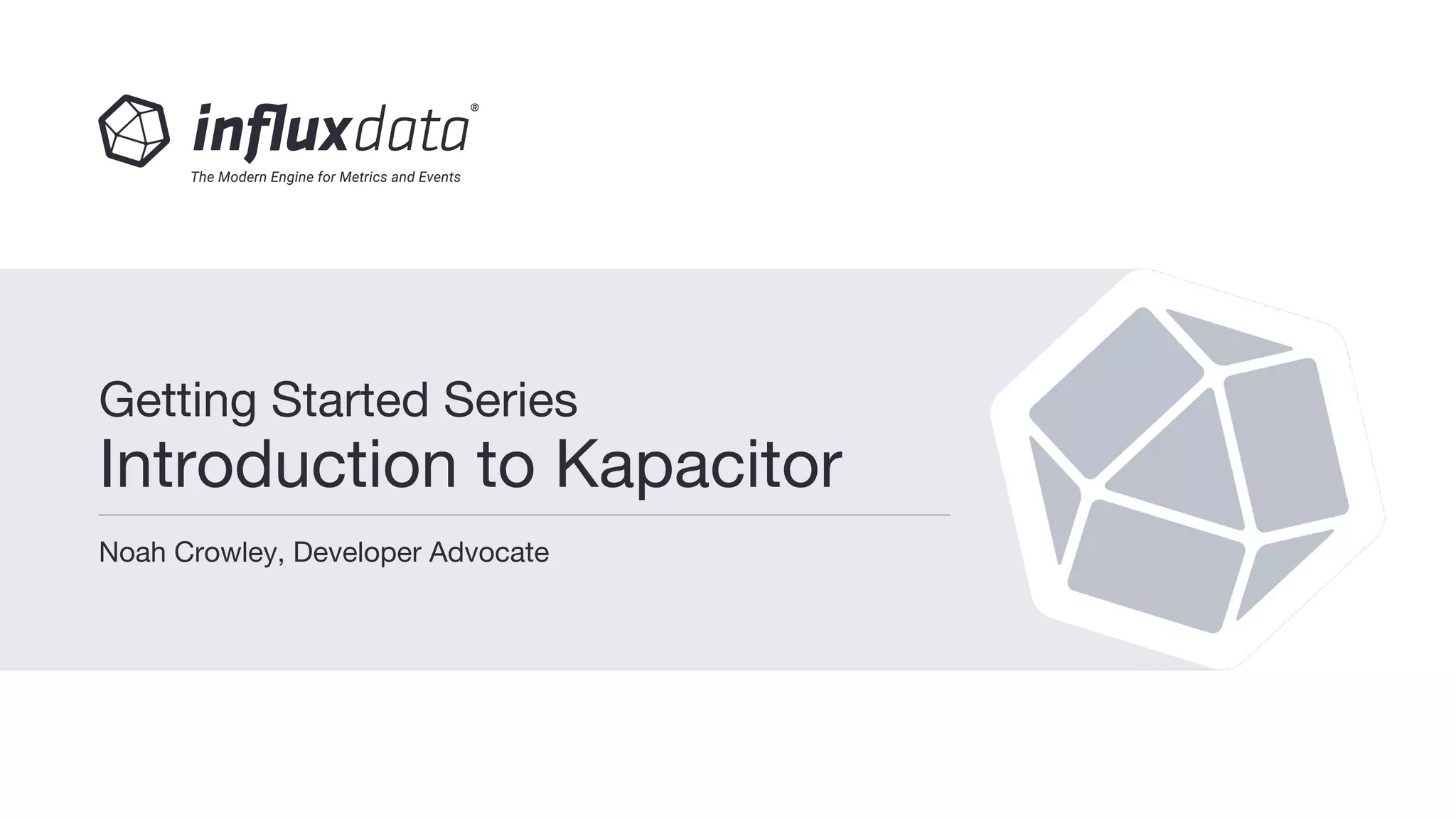 influxdata®
The Modern Engine for Metrics and Events

Getting Started Series
Introduction to Kapacitor

Noah Crowley, Developer Advocate